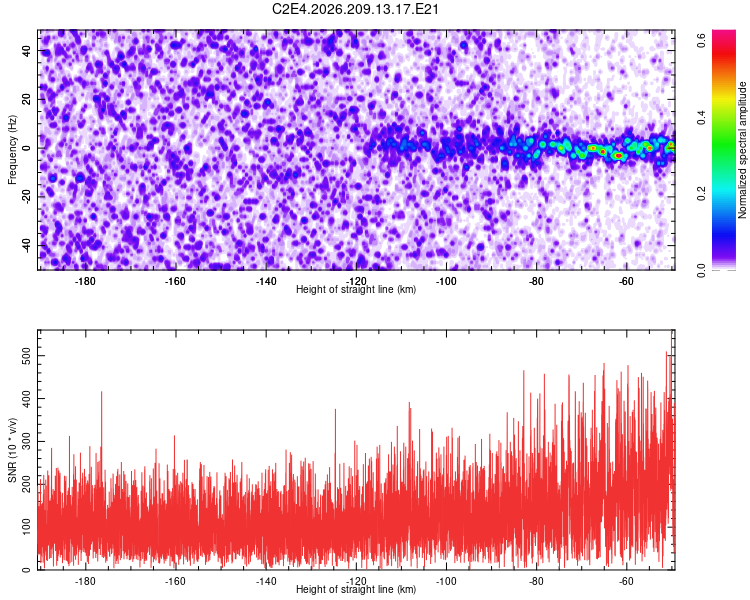 C2E4.2026.209.13.17.E21

Frequency (Hz)
40
20
0
-20
-40
-180
-160
-140
-120
-100
-80
-60
Height of straight line (km)

Normalized spectral amplitude
0.0
0.2
0.4
0.6

SNR (10 * v/v)
0
100
200
300
400
500
-180
-160
-140
-120
-100
-80
-60
Height of straight line (km)